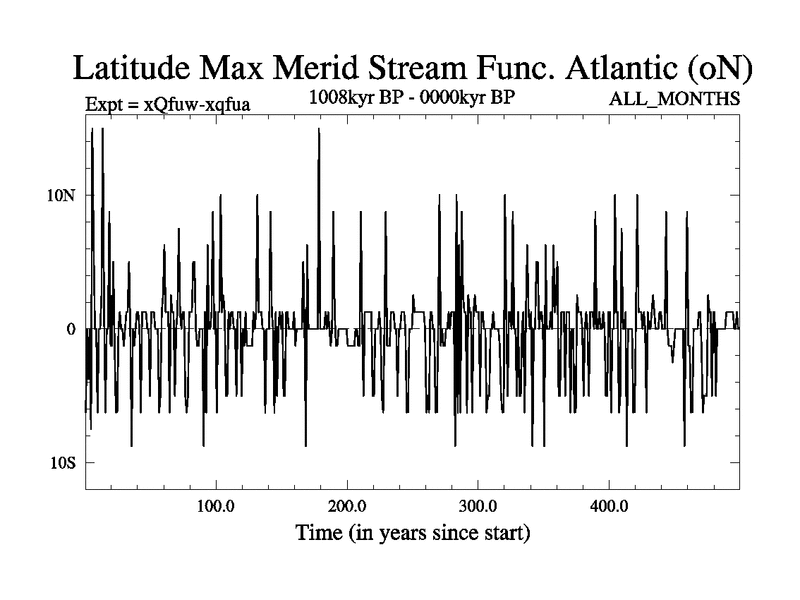 Latitude Max Merid Stream Func. Atlantic (oN)

Expt = xQfuw-xqfua

1008kyr BP - 0000kyr BP

ALL_MONTHS

10N

0

10S

100.0

200.0

300.0

400.0

Time (in years since start)